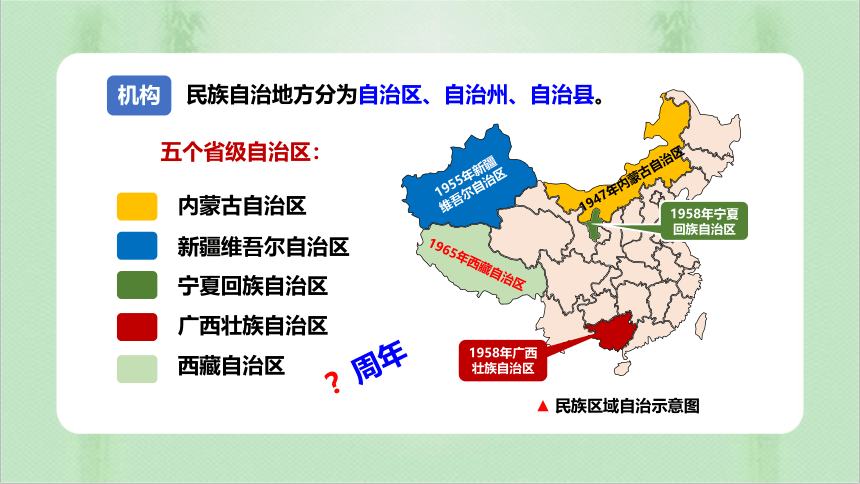 机构 民族自治地方分为自治区、自治州、自治县。

五个省级自治区：

内蒙古自治区

新疆维吾尔自治区

宁夏回族自治区

广西壮族自治区

西藏自治区

？周年

1955年新疆维吾尔自治区

1947年内蒙古自治区

1958年宁夏回族自治区

1965年西藏自治区

1958年广西壮族自治区

▲ 民族区域自治示意图